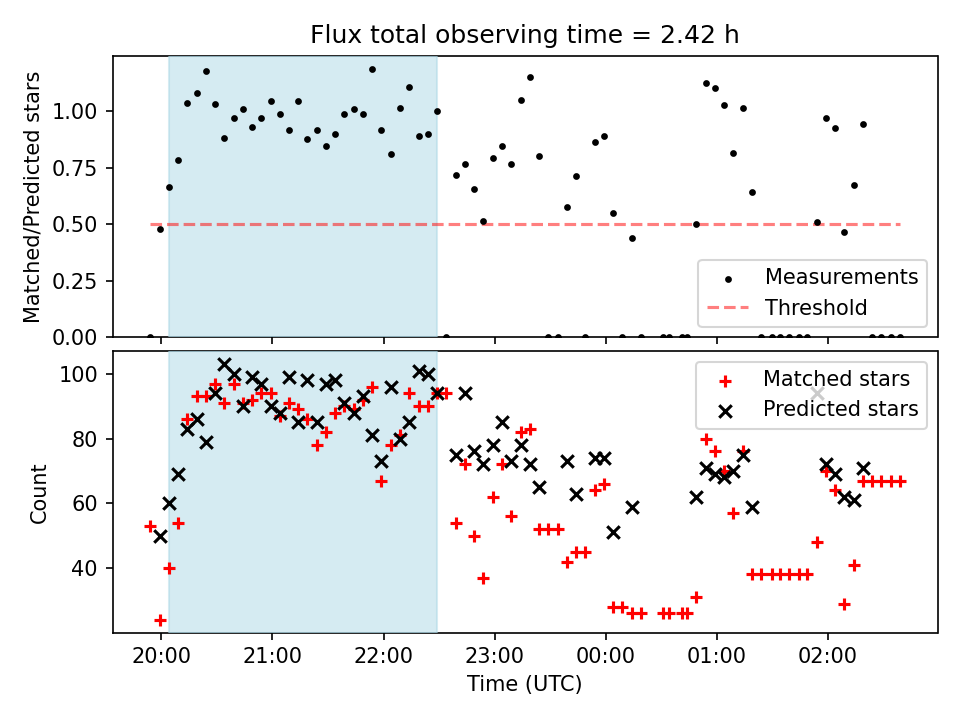 Flux total observing time = 2.42 h

Matched/Predicted stars

1.00
0.75
0.50
0.25
0.00

Measurements
Threshold

Count

100
80
60
40

Matched stars
Predicted stars

20:00
21:00
22:00
23:00
00:00
01:00
02:00

Time (UTC)